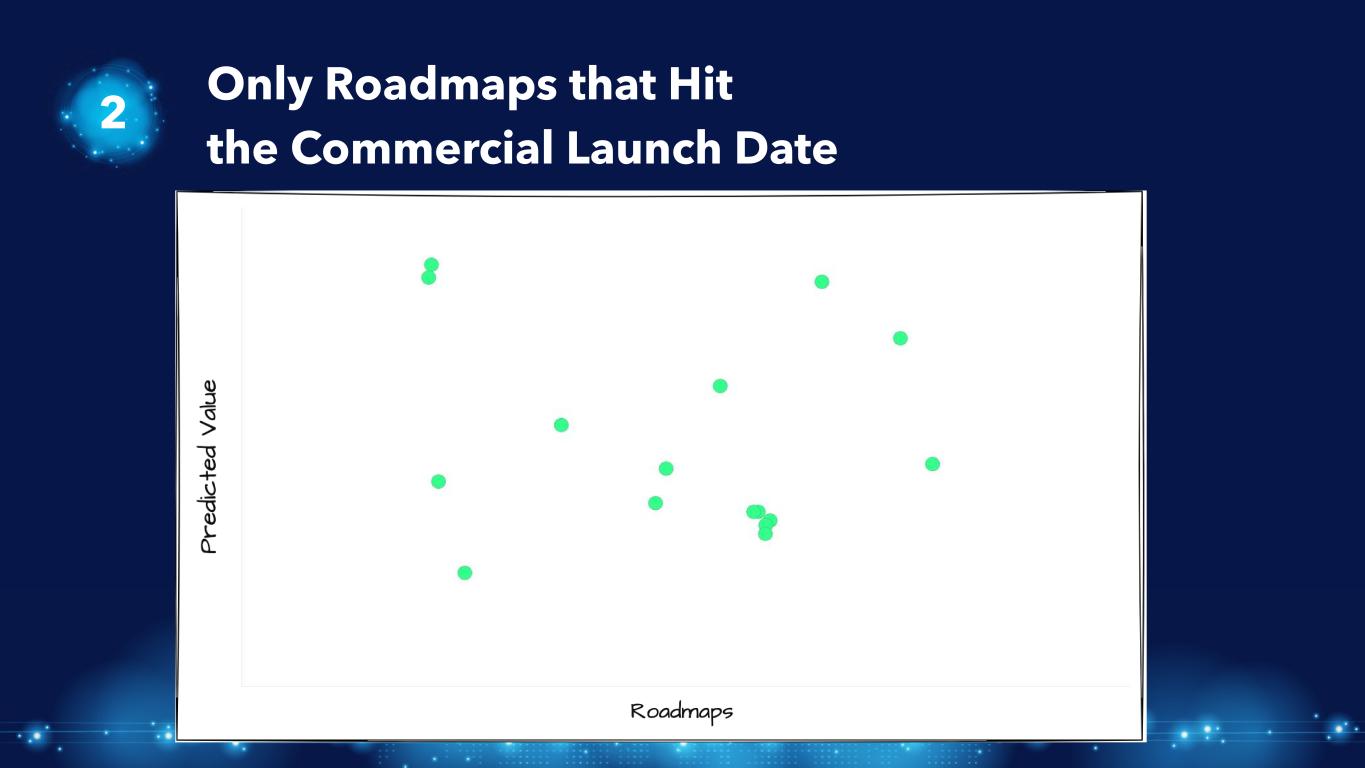 2

Only Roadmaps that Hit the Commercial Launch Date

Predicted Value

Roadmaps